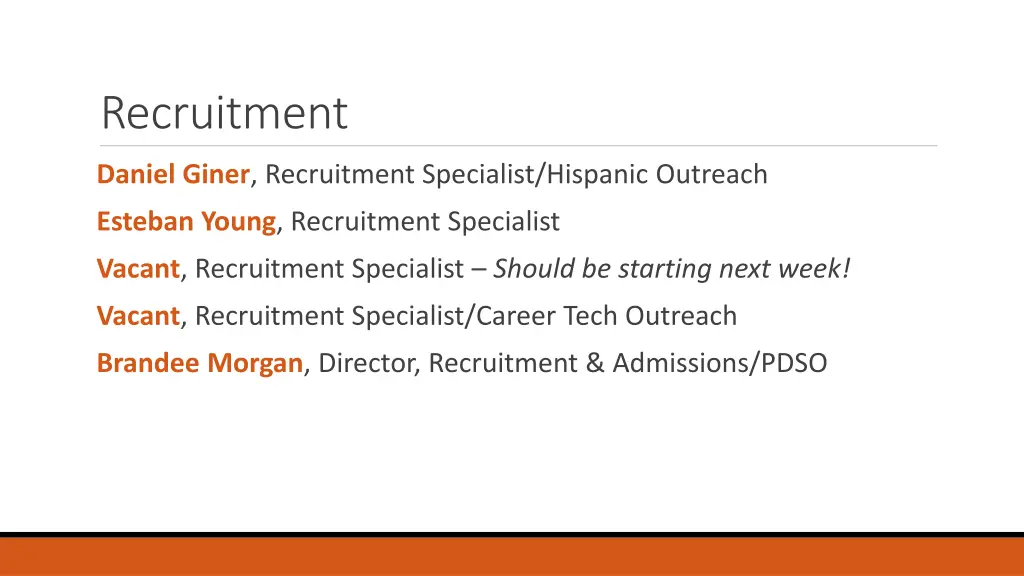 Recruitment

Daniel Giner, Recruitment Specialist/Hispanic Outreach

Esteban Young, Recruitment Specialist

Vacant, Recruitment Specialist – Should be starting next week!

Vacant, Recruitment Specialist/Career Tech Outreach

Brandee Morgan, Director, Recruitment & Admissions/PDSO